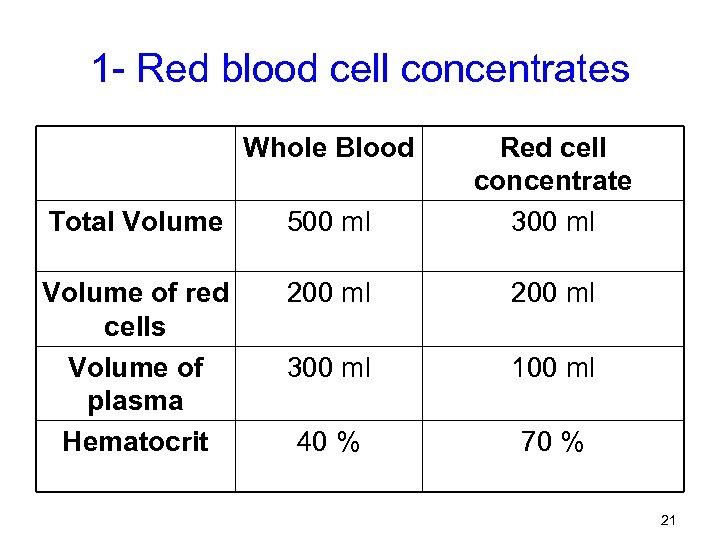 1- Red blood cell concentrates

| | Whole Blood | Red cell concentrate |
|---|---|---|
| Total Volume | 500 ml | 300 ml |
| Volume of red cells | 200 ml | 200 ml |
| Volume of plasma | 300 ml | 100 ml |
| Hematocrit | 40 % | 70 % |

21